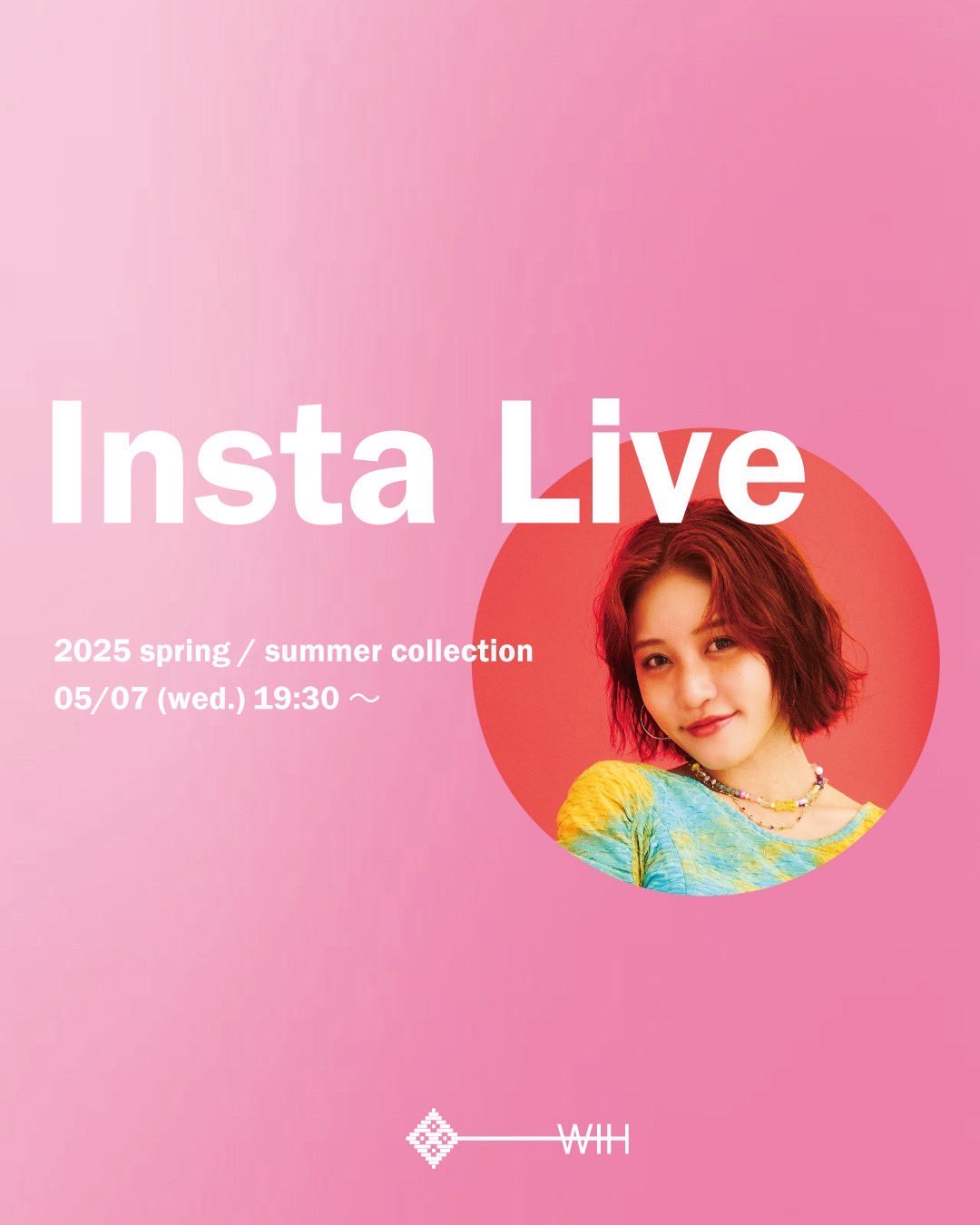 Insta Live

2025 spring / summer collection
05/07 (wed.) 19:30 ～

WIH